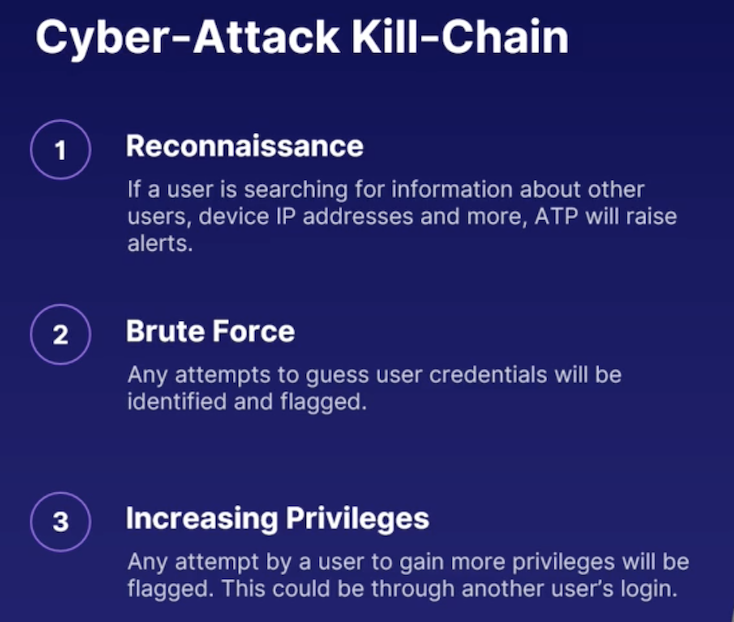 Cyber-Attack Kill-Chain

1

Reconnaissance

If a user is searching for information about other users, device IP addresses and more, ATP will raise alerts.

2

Brute Force

Any attempts to guess user credentials will be identified and flagged.

3

Increasing Privileges

Any attempt by a user to gain more privileges will be flagged. This could be through another user's login.